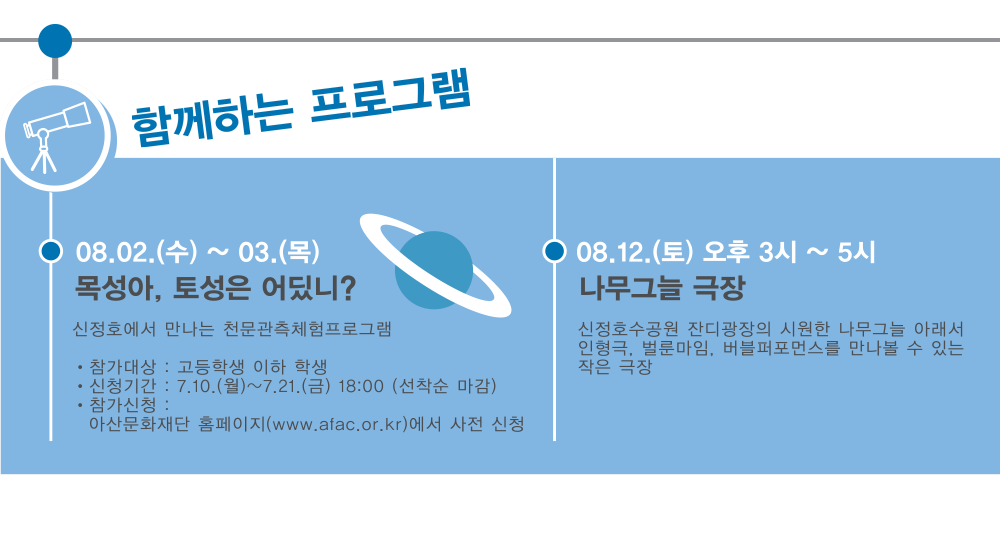 함께하는 프로그램

08.02.(수) ~ 03.(목)
목성아, 토성은 어딨니?

신정호에서 만나는 천문관측체험프로그램

• 참가대상 : 고등학생 이하 학생
• 신청기간 : 7.10.(월)~7.21.(금) 18:00 (선착순 마감)
• 참가신청 : 아산문화재단 홈페이지(www.afac.or.kr)에서 사전 신청

08.12.(토) 오후 3시 ~ 5시
나무그늘 극장

신정호수공원 잔디광장의 시원한 나무그늘 아래서 인형극, 벌룬마임, 버블퍼포먼스를 만나볼 수 있는 작은 극장